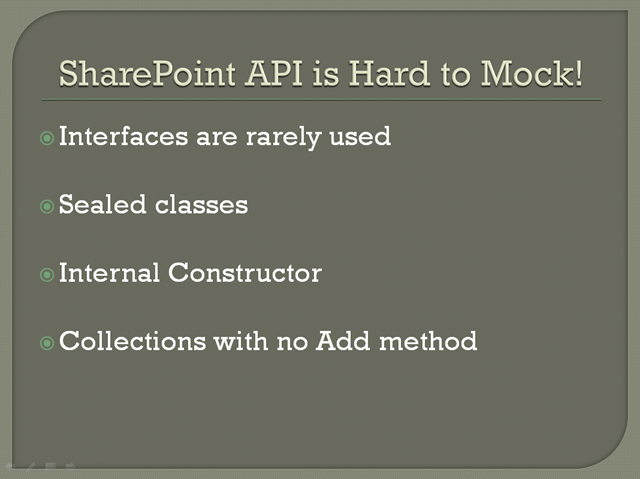 SharePoint API is Hard to Mock!

Interfaces are rarely used

Sealed classes

Internal Constructor

Collections with no Add method